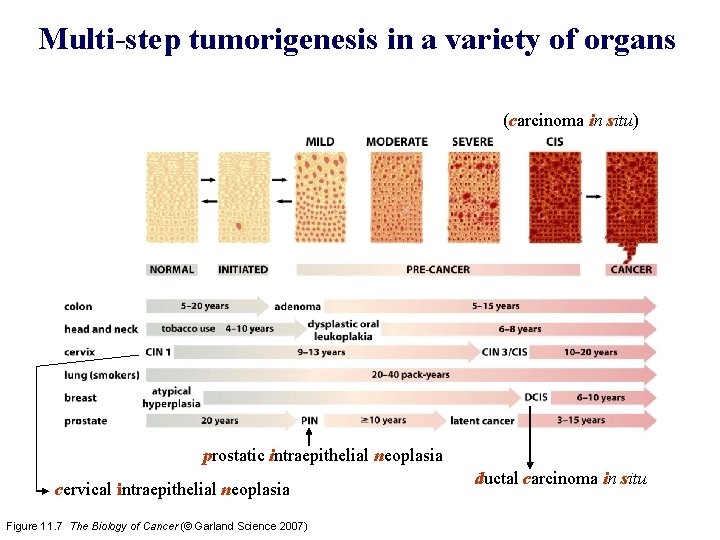 Multi-step tumorigenesis in a variety of organs

(carcinoma in situ)

MILD MODERATE SEVERE CIS

NORMAL INITIATED PRE-CANCER CANCER

colon 5–20 years adenoma 5–15 years

head and neck tobacco use 4–10 years dysplastic oral leukoplakia 6–8 years

cervix CIN 1 9–13 years CIN 3/CIS 10–20 years

lung (smokers) 20–40 pack-years

breast atypical hyperplasia DCIS 6–10 years

prostate 20 years PIN ≥10 years latent cancer 3–15 years

prostatic intraepithelial neoplasia

ductal carcinoma in situ

cervical intraepithelial neoplasia

Figure 11.7 The Biology of Cancer (© Garland Science 2007)